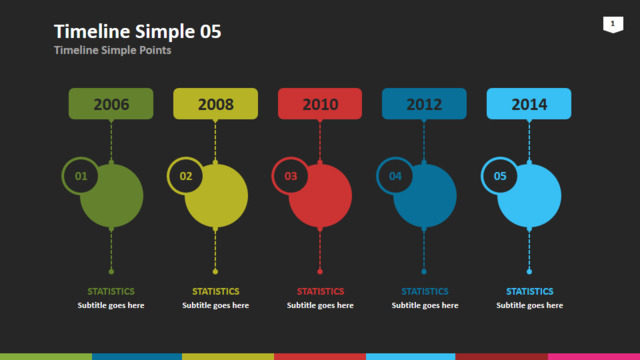 Timeline Simple 05
Timeline Simple Points

1

2006
01
STATISTICS
Subtitle goes here

2008
02
STATISTICS
Subtitle goes here

2010
03
STATISTICS
Subtitle goes here

2012
04
STATISTICS
Subtitle goes here

2014
05
STATISTICS
Subtitle goes here